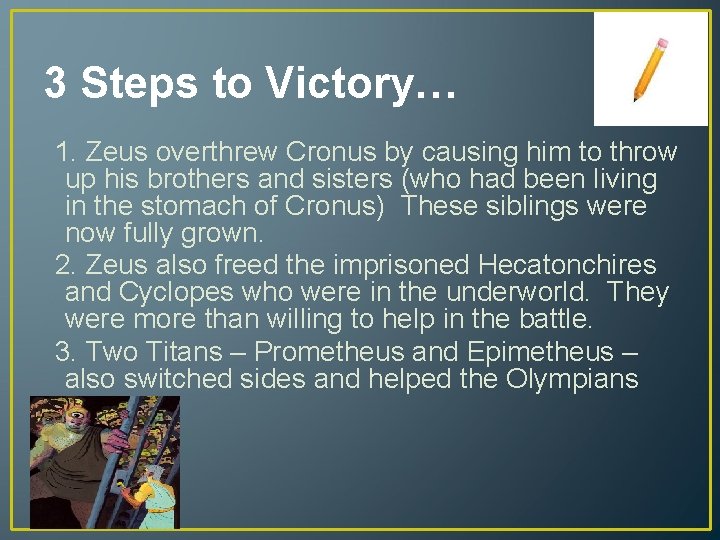 3 Steps to Victory…

1. Zeus overthrew Cronus by causing him to throw up his brothers and sisters (who had been living in the stomach of Cronus) These siblings were now fully grown.

2. Zeus also freed the imprisoned Hecatonchires and Cyclopes who were in the underworld. They were more than willing to help in the battle.

3. Two Titans – Prometheus and Epimetheus – also switched sides and helped the Olympians